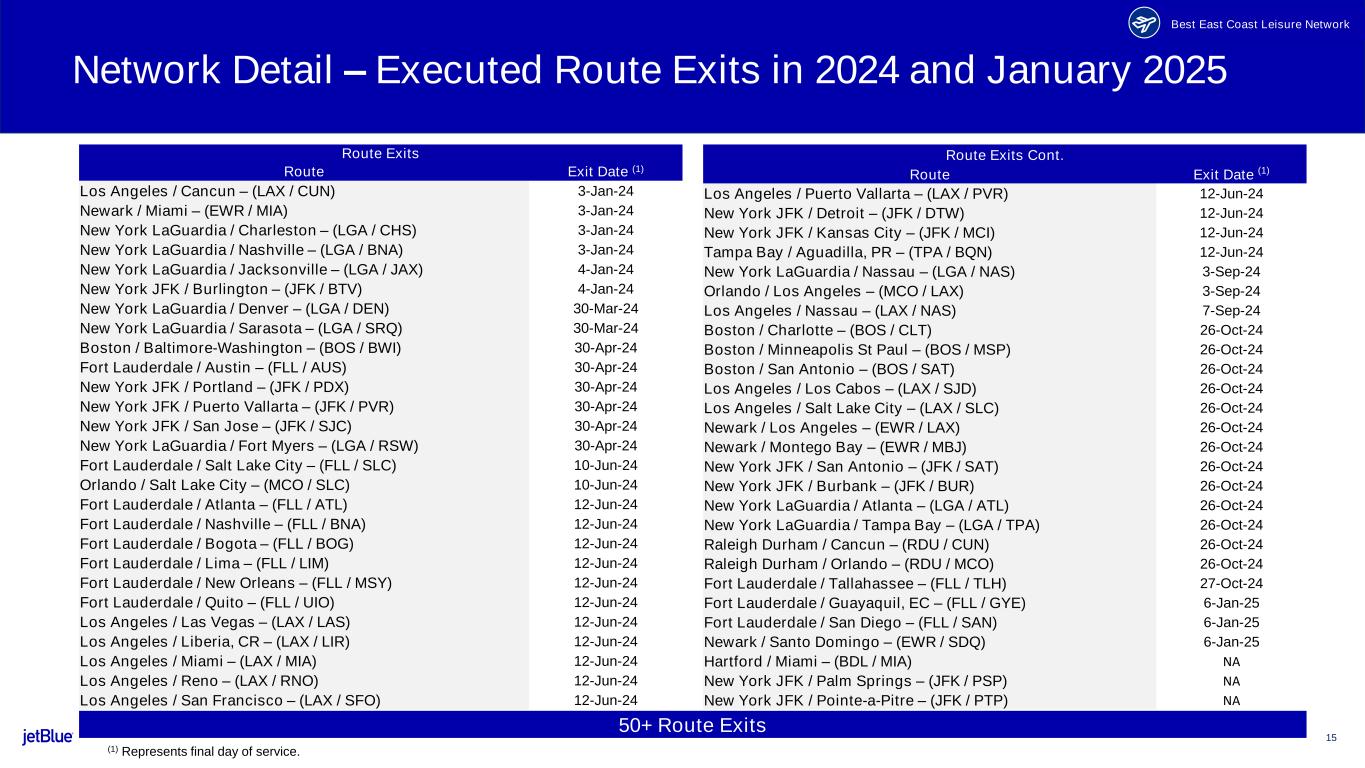 Best East Coast Leisure Network

Network Detail – Executed Route Exits in 2024 and January 2025

Route Exits

| Route | Exit Date $^{(1)}$ |
|---|---|
| Los Angeles / Cancun – (LAX / CUN) | 3-Jan-24 |
| Newark / Miami – (EWR / MIA) | 3-Jan-24 |
| New York LaGuardia / Charleston – (LGA / CHS) | 3-Jan-24 |
| New York LaGuardia / Nashville – (LGA / BNA) | 3-Jan-24 |
| New York LaGuardia / Jacksonville – (LGA / JAX) | 4-Jan-24 |
| New York JFK / Burlington – (JFK / BTV) | 4-Jan-24 |
| New York LaGuardia / Denver – (LGA / DEN) | 30-Mar-24 |
| New York LaGuardia / Sarasota – (LGA / SRQ) | 30-Mar-24 |
| Boston / Baltimore-Washington – (BOS / BWI) | 30-Apr-24 |
| Fort Lauderdale / Austin – (FLL / AUS) | 30-Apr-24 |
| New York JFK / Portland – (JFK / PDX) | 30-Apr-24 |
| New York JFK / Puerto Vallarta – (JFK / PVR) | 30-Apr-24 |
| New York JFK / San Jose – (JFK / SJC) | 30-Apr-24 |
| New York LaGuardia / Fort Myers – (LGA / RSW) | 30-Apr-24 |
| Fort Lauderdale / Salt Lake City – (FLL / SLC) | 10-Jun-24 |
| Orlando / Salt Lake City – (MCO / SLC) | 10-Jun-24 |
| Fort Lauderdale / Atlanta – (FLL / ATL) | 12-Jun-24 |
| Fort Lauderdale / Nashville – (FLL / BNA) | 12-Jun-24 |
| Fort Lauderdale / Bogota – (FLL / BOG) | 12-Jun-24 |
| Fort Lauderdale / Lima – (FLL / LIM) | 12-Jun-24 |
| Fort Lauderdale / New Orleans – (FLL / MSY) | 12-Jun-24 |
| Fort Lauderdale / Quito – (FLL / UIO) | 12-Jun-24 |
| Los Angeles / Las Vegas – (LAX / LAS) | 12-Jun-24 |
| Los Angeles / Liberia, CR – (LAX / LIR) | 12-Jun-24 |
| Los Angeles / Miami – (LAX / MIA) | 12-Jun-24 |
| Los Angeles / Reno – (LAX / RNO) | 12-Jun-24 |
| Los Angeles / San Francisco – (LAX / SFO) | 12-Jun-24 |

Route Exits Cont.

| Route | Exit Date $^{(1)}$ |
|---|---|
| Los Angeles / Puerto Vallarta – (LAX / PVR) | 12-Jun-24 |
| New York JFK / Detroit – (JFK / DTW) | 12-Jun-24 |
| New York JFK / Kansas City – (JFK / MCI) | 12-Jun-24 |
| Tampa Bay / Aguadilla, PR – (TPA / BQN) | 12-Jun-24 |
| New York LaGuardia / Nassau – (LGA / NAS) | 3-Sep-24 |
| Orlando / Los Angeles – (MCO / LAX) | 3-Sep-24 |
| Los Angeles / Nassau – (LAX / NAS) | 7-Sep-24 |
| Boston / Charlotte – (BOS / CLT) | 26-Oct-24 |
| Boston / Minneapolis St Paul – (BOS / MSP) | 26-Oct-24 |
| Boston / San Antonio – (BOS / SAT) | 26-Oct-24 |
| Los Angeles / Los Cabos – (LAX / SJD) | 26-Oct-24 |
| Los Angeles / Salt Lake City – (LAX / SLC) | 26-Oct-24 |
| Newark / Los Angeles – (EWR / LAX) | 26-Oct-24 |
| Newark / Montego Bay – (EWR / MBJ) | 26-Oct-24 |
| New York JFK / San Antonio – (JFK / SAT) | 26-Oct-24 |
| New York JFK / Burbank – (JFK / BUR) | 26-Oct-24 |
| New York LaGuardia / Atlanta – (LGA / ATL) | 26-Oct-24 |
| New York LaGuardia / Tampa Bay – (LGA / TPA) | 26-Oct-24 |
| Raleigh Durham / Cancun – (RDU / CUN) | 26-Oct-24 |
| Raleigh Durham / Orlando – (RDU / MCO) | 26-Oct-24 |
| Fort Lauderdale / Tallahassee – (FLL / TLH) | 27-Oct-24 |
| Fort Lauderdale / Guayaquil, EC – (FLL / GYE) | 6-Jan-25 |
| Fort Lauderdale / San Diego – (FLL / SAN) | 6-Jan-25 |
| Newark / Santo Domingo – (EWR / SDQ) | 6-Jan-25 |
| Hartford / Miami – (BDL / MIA) | NA |
| New York JFK / Palm Springs – (JFK / PSP) | NA |
| New York JFK / Pointe-a-Pitre – (JFK / PTP) | NA |

50+ Route Exits

jetBlue

15

$^{(1)}$ Represents final day of service.